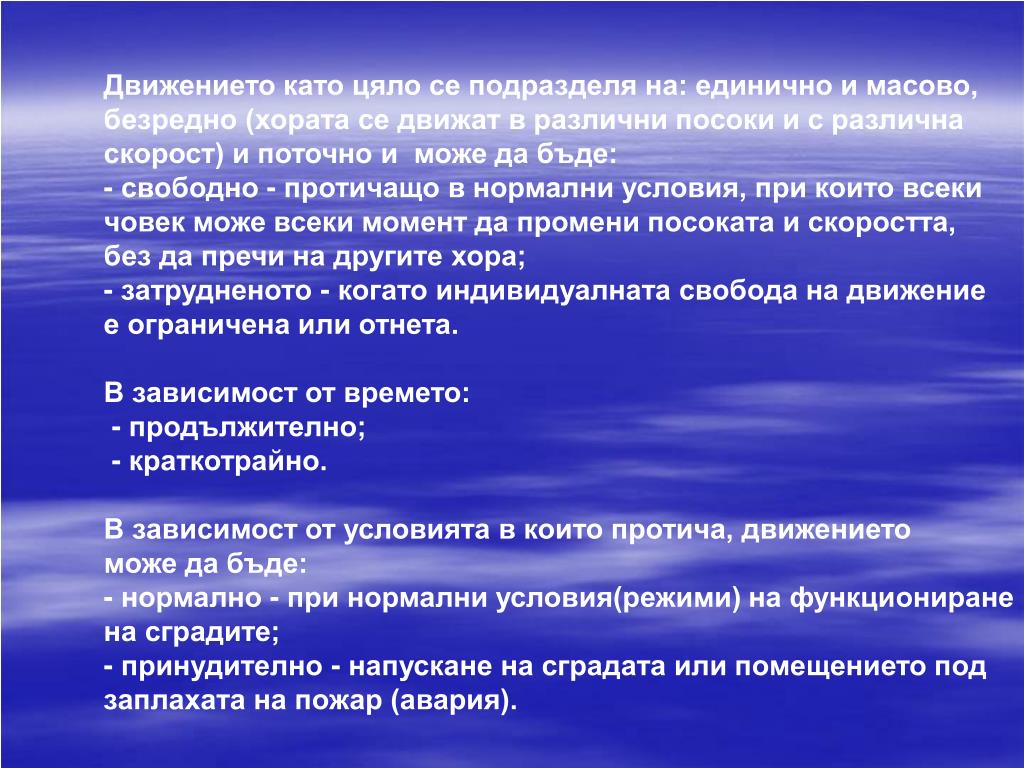 Движението като цяло се подразделя на: единично и масово, безредно (хората се движат в различни посоки и с различна скорост) и поточно и може да бъде:
- свободно - протичащо в нормални условия, при които всеки човек може всеки момент да промени посоката и скоростта, без да пречи на другите хора;
- затрудненото - когато индивидуалната свобода на движение е ограничена или отнета.

В зависимост от времето:
- продължително;
- краткотрайно.

В зависимост от условията в които протича, движението може да бъде:
- нормално - при нормални условия(режими) на функциониране на сградите;
- принудително - напускане на сградата или помещението под заплахата на пожар (авария).